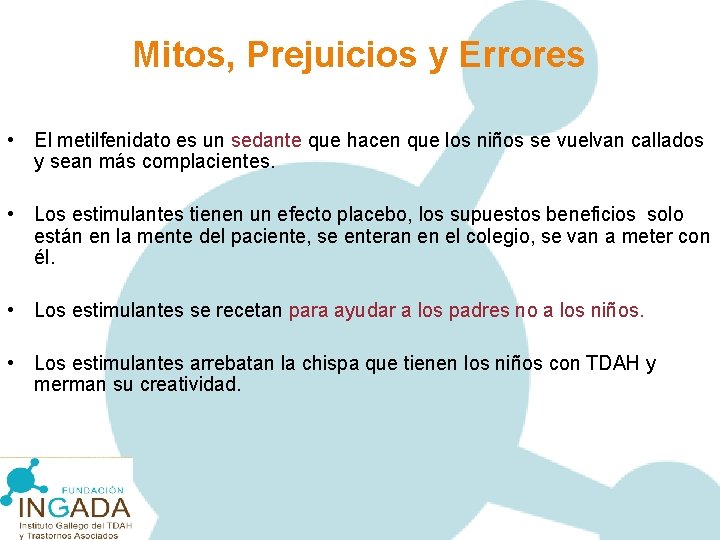 Mitos, Prejuicios y Errores

• El metilfenidato es un sedante que hacen que los niños se vuelvan callados y sean más complacientes.

• Los estimulantes tienen un efecto placebo, los supuestos beneficios solo están en la mente del paciente, se enteran en el colegio, se van a meter con él.

• Los estimulantes se recetan para ayudar a los padres no a los niños.

• Los estimulantes arrebatan la chispa que tienen los niños con TDAH y merman su creatividad.

FUNDACIÓN
INGADA
Instituto Gallego del TDAH
y Trastornos Asociados